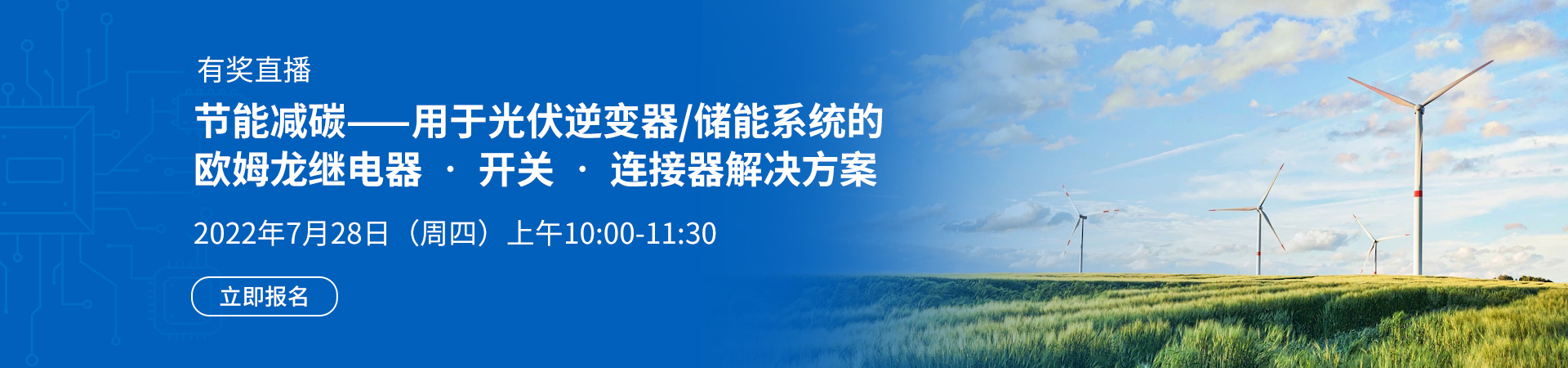 有奖直播

节能减碳——用于光伏逆变器/储能系统的欧姆龙继电器 · 开关 · 连接器解决方案

2022年7月28日（周四）上午10:00-11:30

立即报名